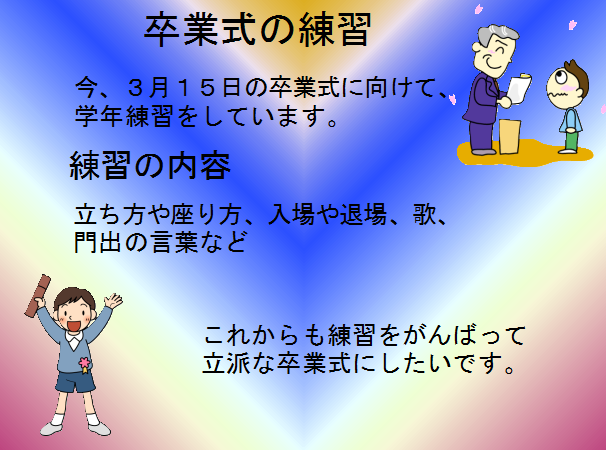 卒業式の練習

今、３月１５日の卒業式に向けて、学年練習をしています。

練習の内容

立ち方や座り方、入場や退場、歌、門出の言葉など

これからも練習をがんばって立派な卒業式にしたいです。